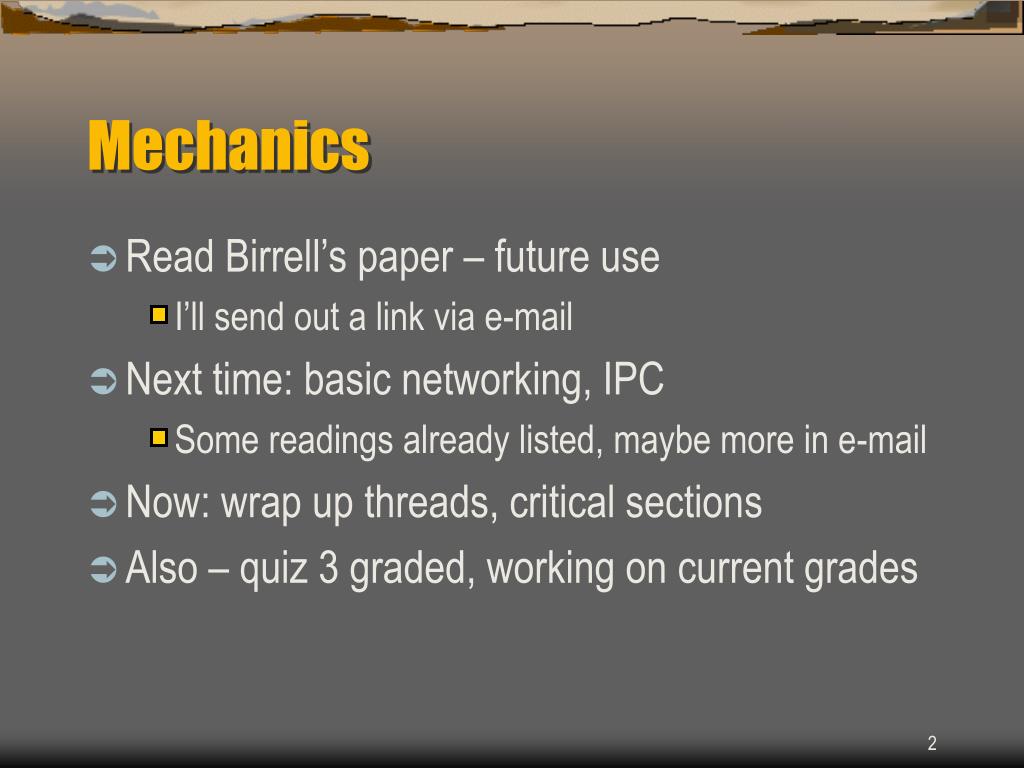 Mechanics

Read Birrell’s paper – future use

I’ll send out a link via e-mail

Next time: basic networking, IPC

Some readings already listed, maybe more in e-mail

Now: wrap up threads, critical sections

Also – quiz 3 graded, working on current grades

2